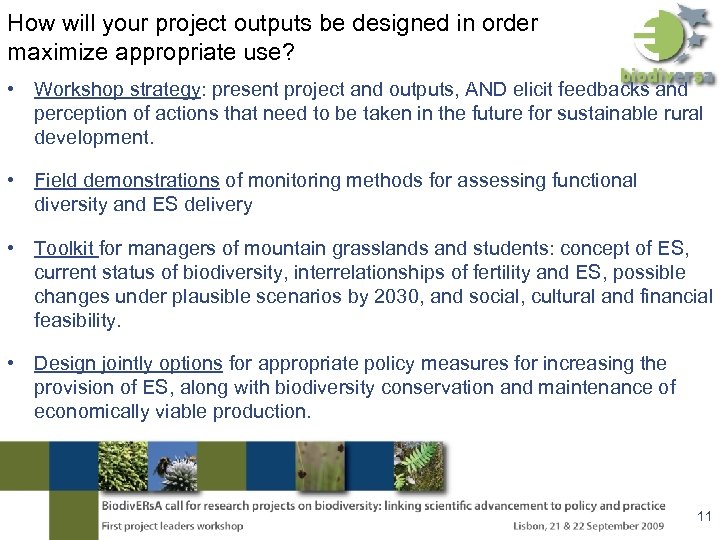 How will your project outputs be designed in order maximize appropriate use?

biodiversa

• Workshop strategy: present project and outputs, AND elicit feedbacks and perception of actions that need to be taken in the future for sustainable rural development.

• Field demonstrations of monitoring methods for assessing functional diversity and ES delivery

• Toolkit for managers of mountain grasslands and students: concept of ES, current status of biodiversity, interrelationships of fertility and ES, possible changes under plausible scenarios by 2030, and social, cultural and financial feasibility.

• Design jointly options for appropriate policy measures for increasing the provision of ES, along with biodiversity conservation and maintenance of economically viable production.

BiodivERsA call for research projects on biodiversity: linking scientific advancement to policy and practice
First project leaders workshop
Lisbon, 21 & 22 September 2009
11